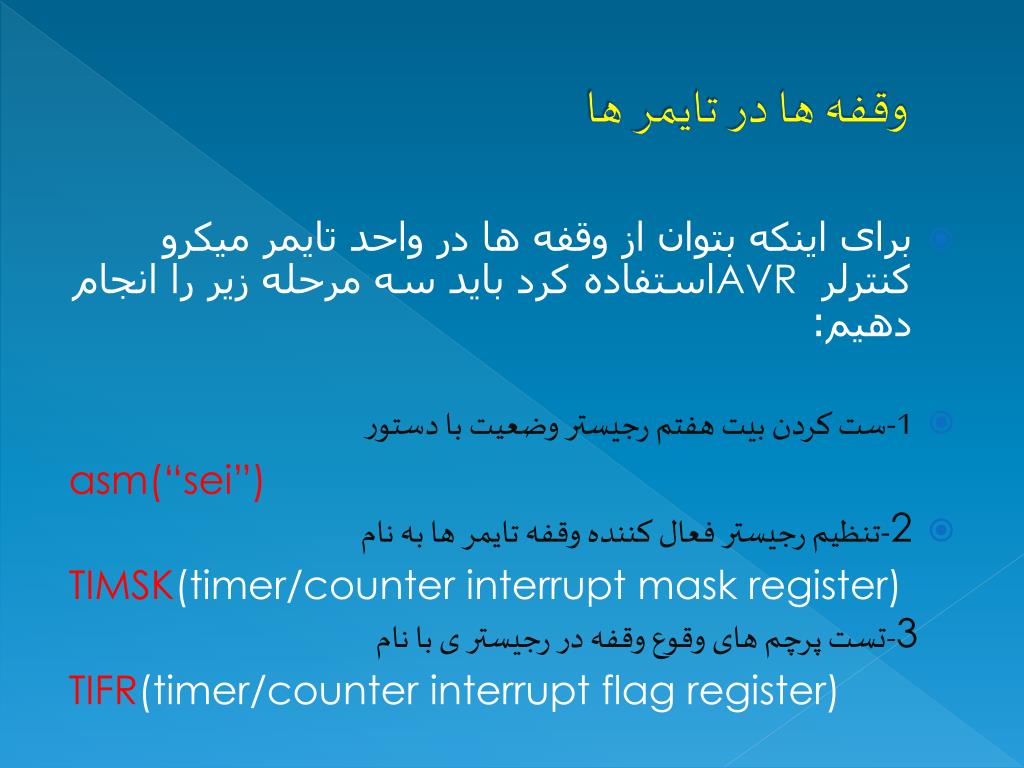 وقفه ها در تایمر ها

برای اینکه بتوان از وقفه ها در واحد تایمر میکرو کنترلر AVRاستفاده کرد باید سه مرحله زیر را انجام دهیم:

1-ست کردن بیت هفتم رجیستر وضعیت با دستور
asm(“sei”)

2-تنظیم رجیستر فعال کننده وقفه تایمر ها به نام
TIMSK(timer/counter interrupt mask register)
3-تست پرچم های وقوع وقفه در رجیستر ی با نام
TIFR(timer/counter interrupt flag register)